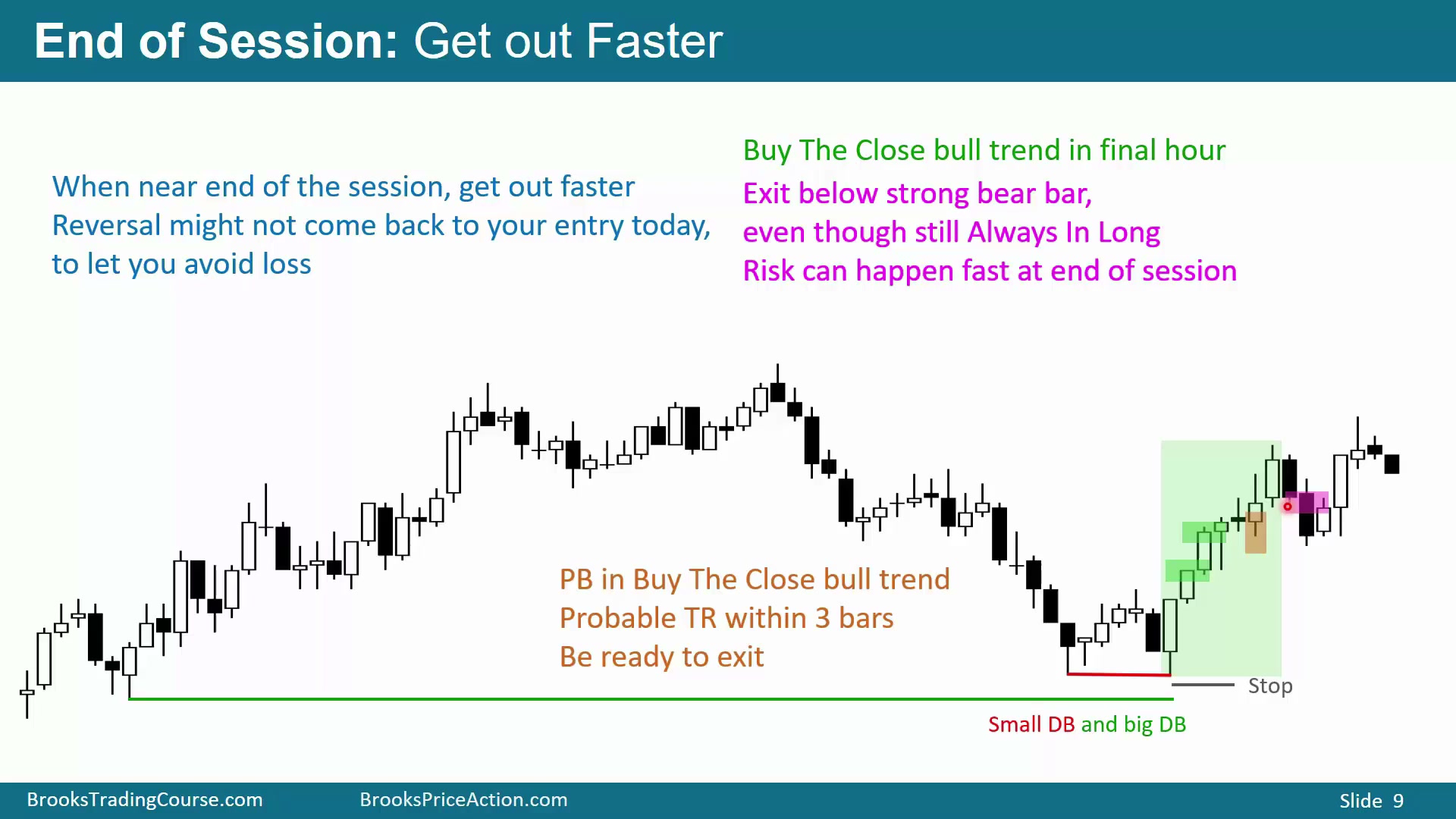 End of Session: Get out Faster

When near end of the session, get out faster
Reversal might not come back to your entry today, to let you avoid loss

Buy The Close bull trend in final hour

Exit below strong bear bar,
even though still Always In Long
Risk can happen fast at end of session

PB in Buy The Close bull trend
Probable TR within 3 bars
Be ready to exit

Stop

Small DB and big DB

BrooksTradingCourse.com BrooksPriceAction.com Slide 9